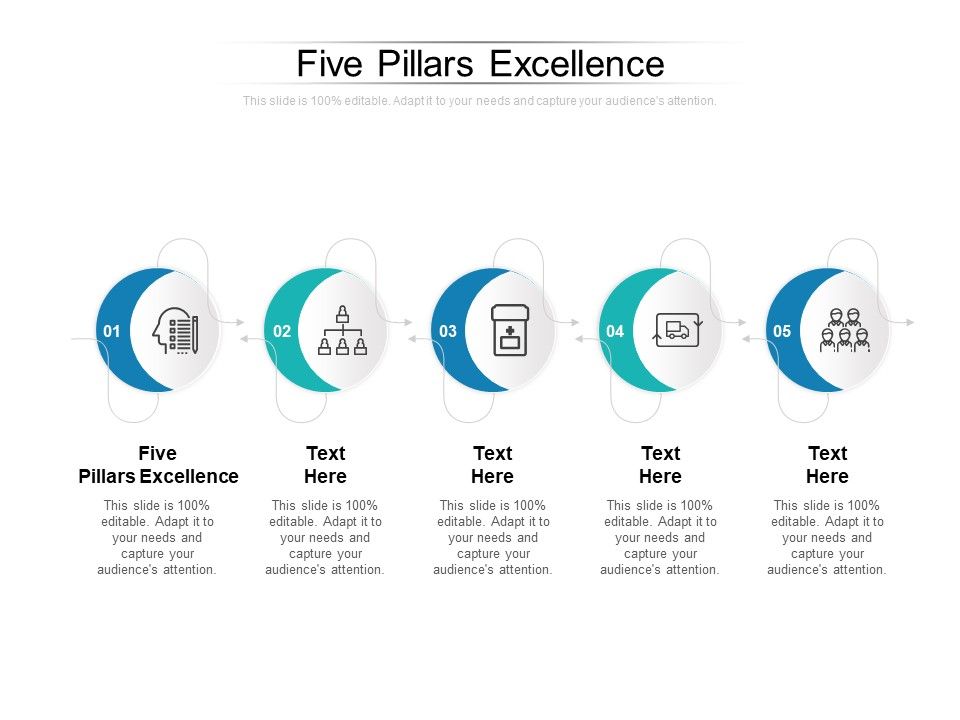 Five Pillars Excellence

This slide is 100% editable. Adapt it to your needs and capture your audience's attention.

01

02

03

04

05

Five Pillars Excellence

This slide is 100% editable. Adapt it to your needs and capture your audience's attention.

Text Here

This slide is 100% editable. Adapt it to your needs and capture your audience's attention.

Text Here

This slide is 100% editable. Adapt it to your needs and capture your audience's attention.

Text Here

This slide is 100% editable. Adapt it to your needs and capture your audience's attention.

Text Here

This slide is 100% editable. Adapt it to your needs and capture your audience's attention.